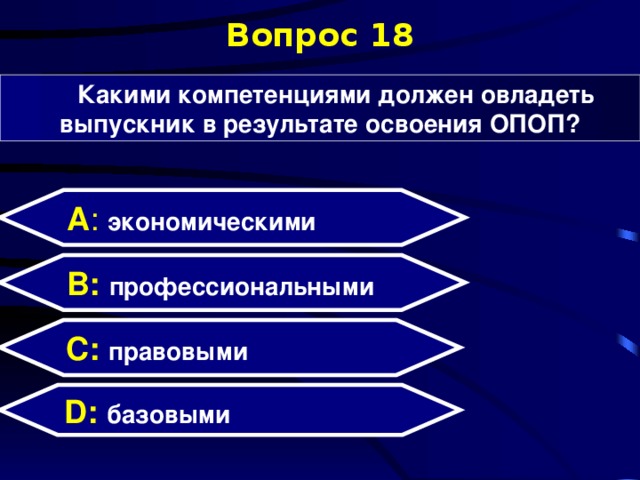 Вопрос 18

Какими компетенциями должен овладеть выпускник в результате освоения ОПОП?

A: экономическими

B: профессиональными

C: правовыми

D: базовыми